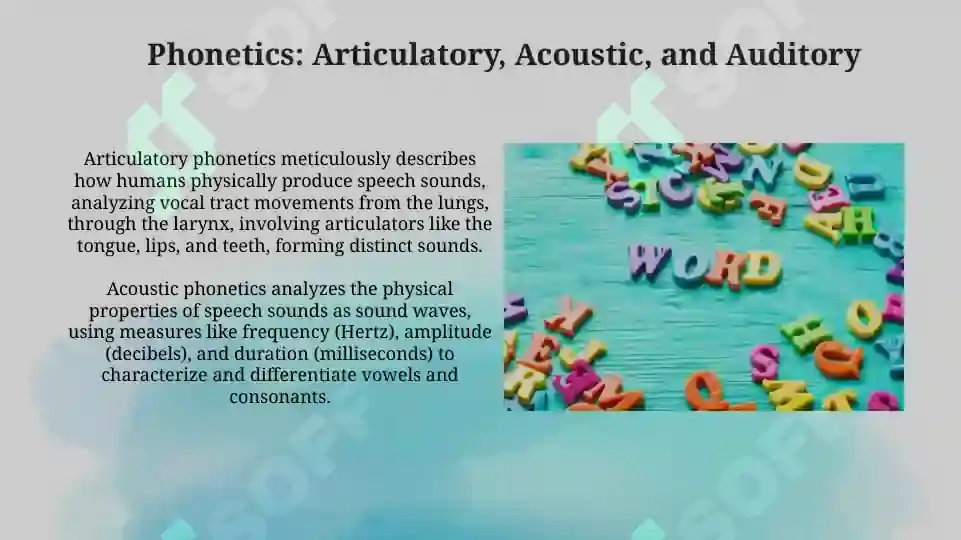 Phonetics: Articulatory, Acoustic, and Auditory

Articulatory phonetics meticulously describes how humans physically produce speech sounds, analyzing vocal tract movements from the lungs, through the larynx, involving articulators like the tongue, lips, and teeth, forming distinct sounds.

Acoustic phonetics analyzes the physical properties of speech sounds as sound waves, using measures like frequency (Hertz), amplitude (decibels), and duration (milliseconds) to characterize and differentiate vowels and consonants.

WORD